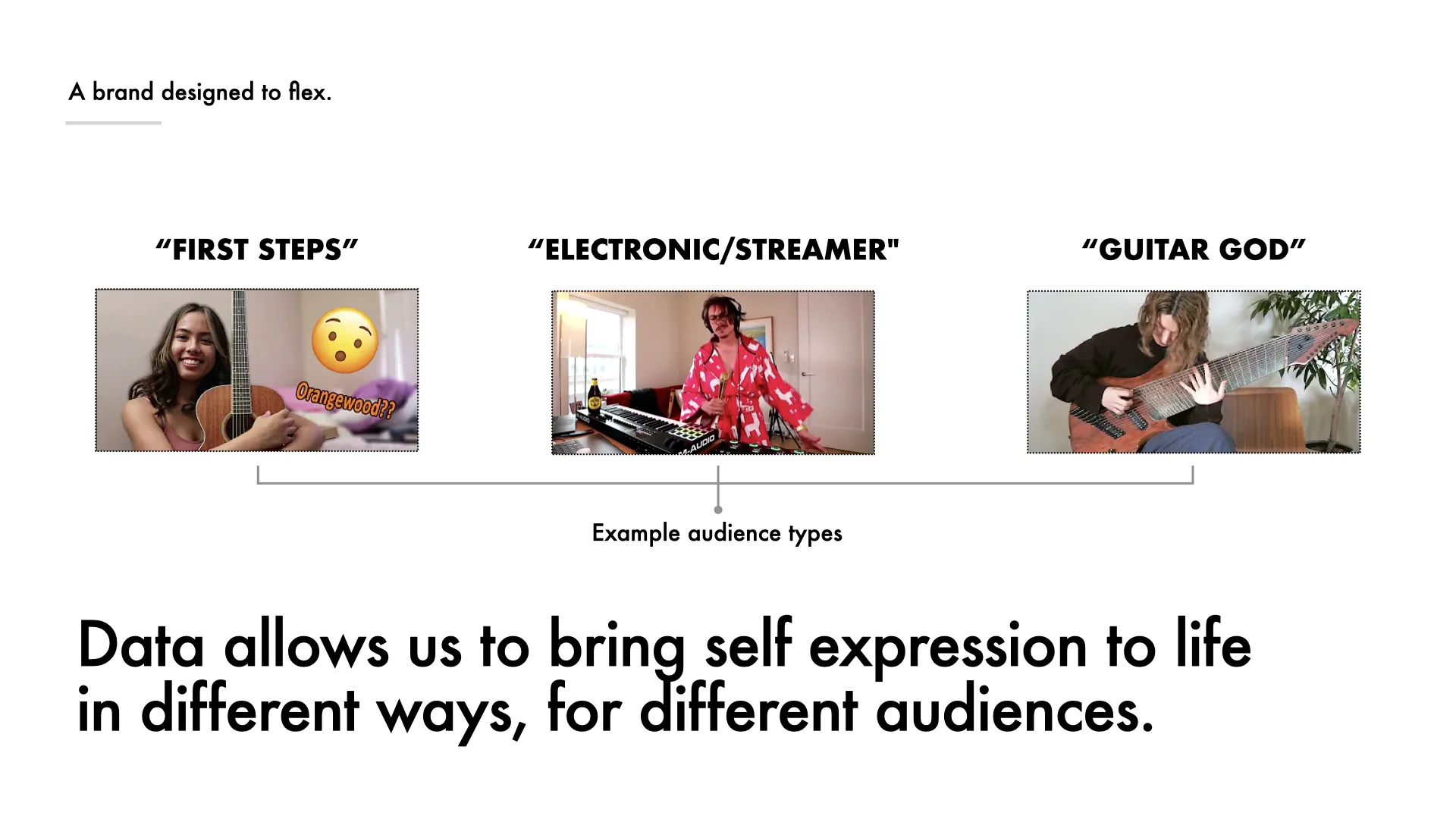 A brand designed to flex.

“FIRST STEPS”

Orangewood??

“ELECTRONIC/STREAMER"

M-AUDIO

“GUITAR GOD”

Example audience types

Data allows us to bring self expression to life in different ways, for different audiences.